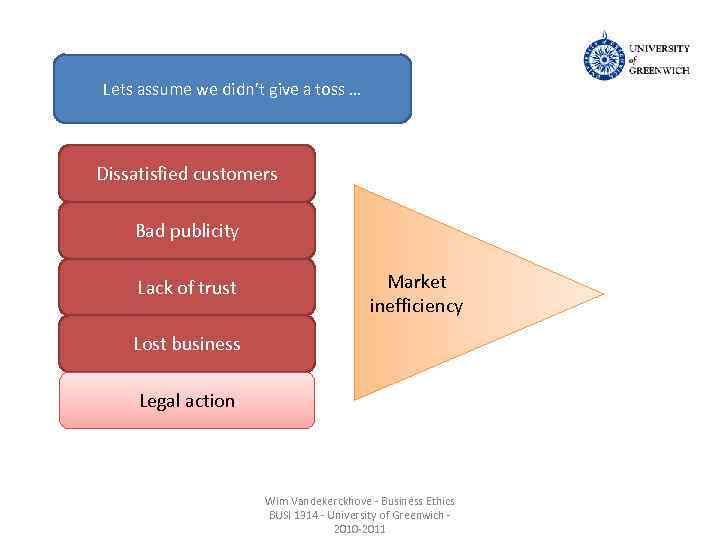 UNIVERSITY of GREENWICH

Lets assume we didn't give a toss …

Dissatisfied customers

Bad publicity

Lack of trust

Lost business

Legal action

Market inefficiency

Wim Vandekerckhove - Business Ethics BUSI 1314 - University of Greenwich - 2010-2011